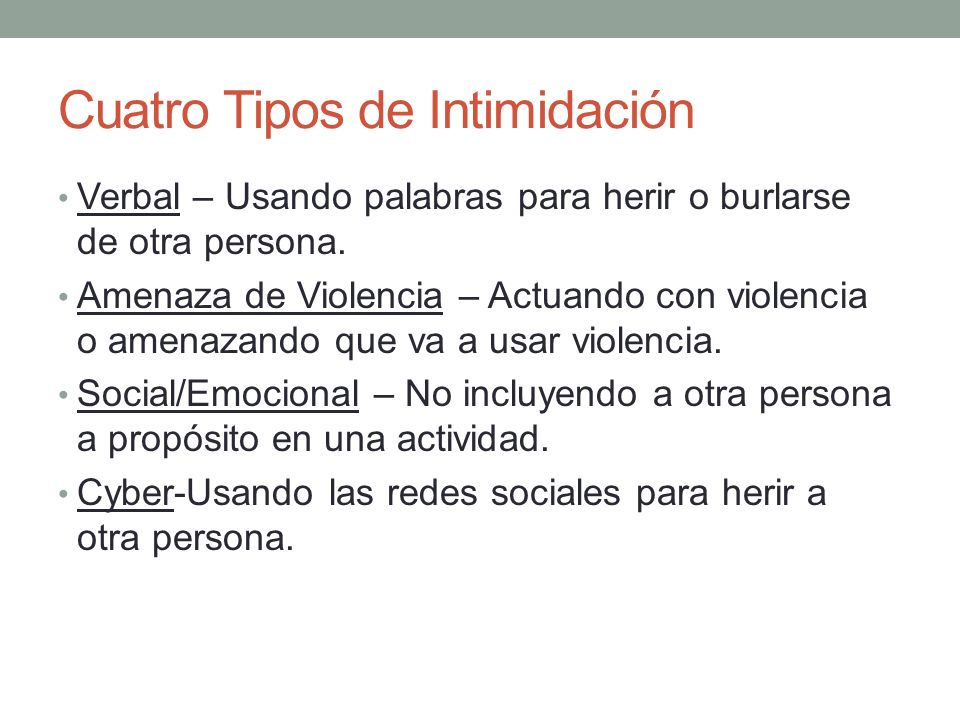 Cuatro Tipos de Intimidación

• Verbal – Usando palabras para herir o burlarse de otra persona.
• Amenaza de Violencia – Actuando con violencia o amenazando que va a usar violencia.
• Social/Emocional – No incluyendo a otra persona a propósito en una actividad.
• Cyber-Usando las redes sociales para herir a otra persona.